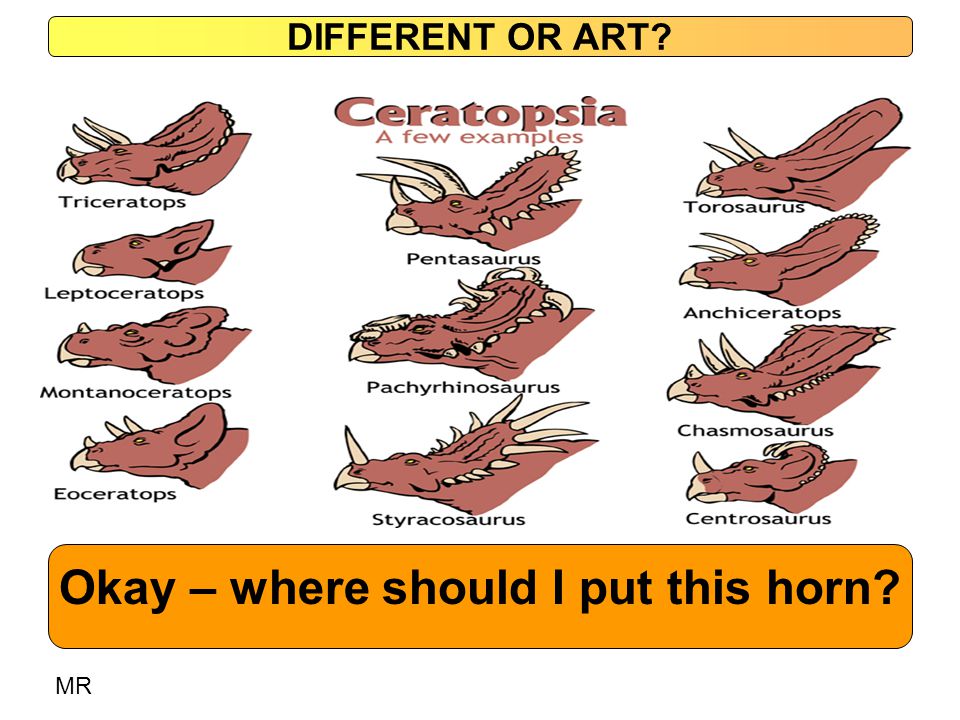 DIFFERENT OR ART?

Ceratopsia
A few examples

Triceratops

Leptoceratops

Montanoceratops

Eoceratops

Pentasaurus

Pachyrhinosaurus

Styracosaurus

Torosaurus

Anchiceratops

Chasmosaurus

Centrosaurus

Okay – where should I put this horn?

MR